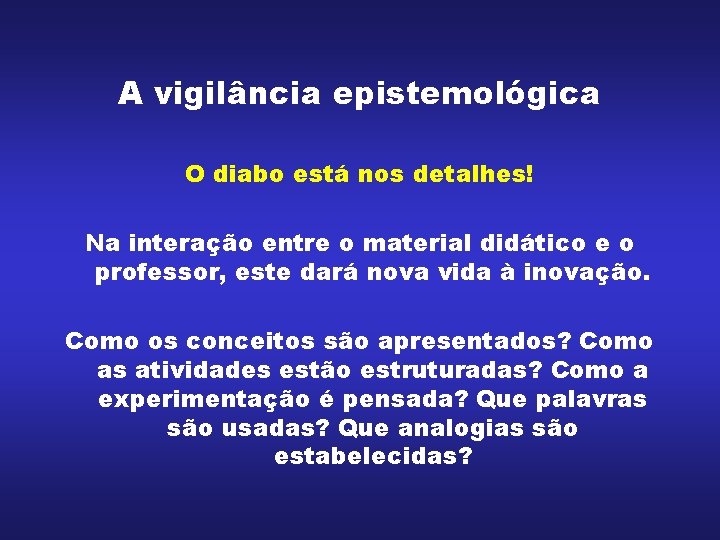 A vigilância epistemológica

O diabo está nos detalhes!

Na interação entre o material didático e o professor, este dará nova vida à inovação.

Como os conceitos são apresentados? Como as atividades estão estruturadas? Como a experimentação é pensada? Que palavras são usadas? Que analogias são estabelecidas?